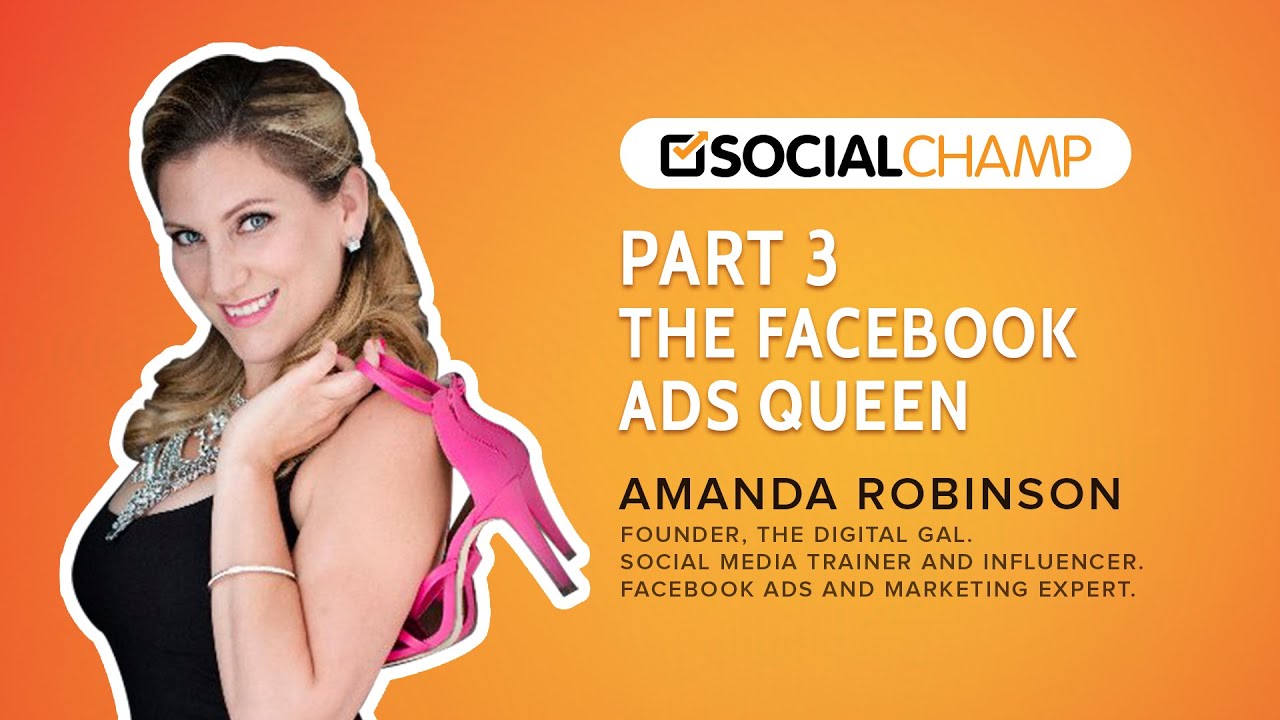 SOCIALCHAMP

PART 3
THE FACEBOOK ADS QUEEN

AMANDA ROBINSON

FOUNDER, THE DIGITAL GAL.
SOCIAL MEDIA TRAINER AND INFLUENCER.
FACEBOOK ADS AND MARKETING EXPERT.